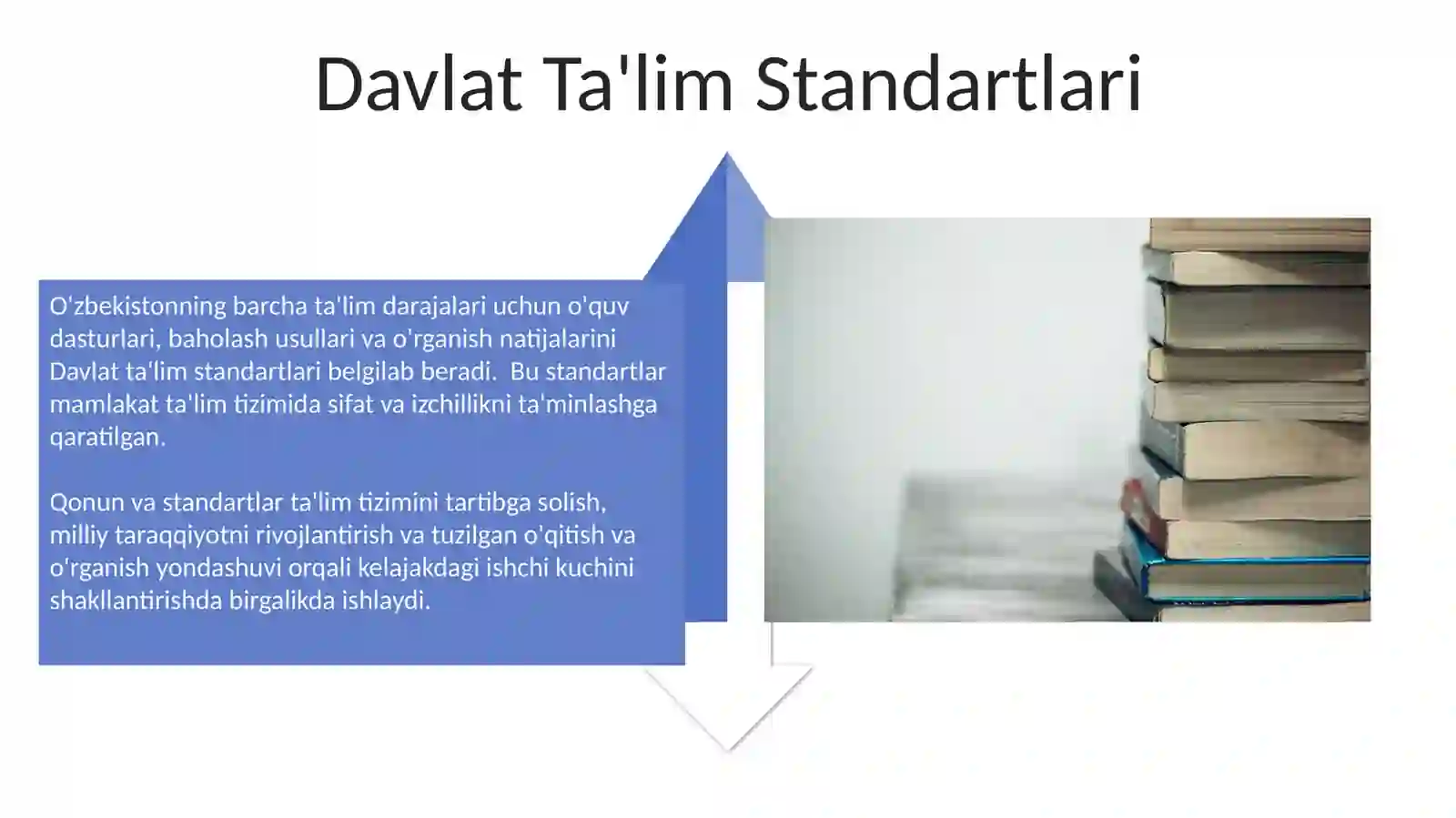 Davlat Ta'lim Standartlari

O'zbekistonning barcha ta'lim darajalari uchun o'quv dasturlari, baholash usullari va o'rganish natijalarini Davlat ta'lim standartlari belgilab beradi. Bu standartlar mamlakat ta'lim tizimida sifat va izchillikni ta'minlashga qaratilgan.

Qonun va standartlar ta'lim tizimini tartibga solish, milliy taraqqiyotni rivojlantirish va tuzilgan o'qitish va o'rganish yondashuvi orqali kelajakdagi ishchi kuchini shakllantirishda birgalikda ishlaydi.